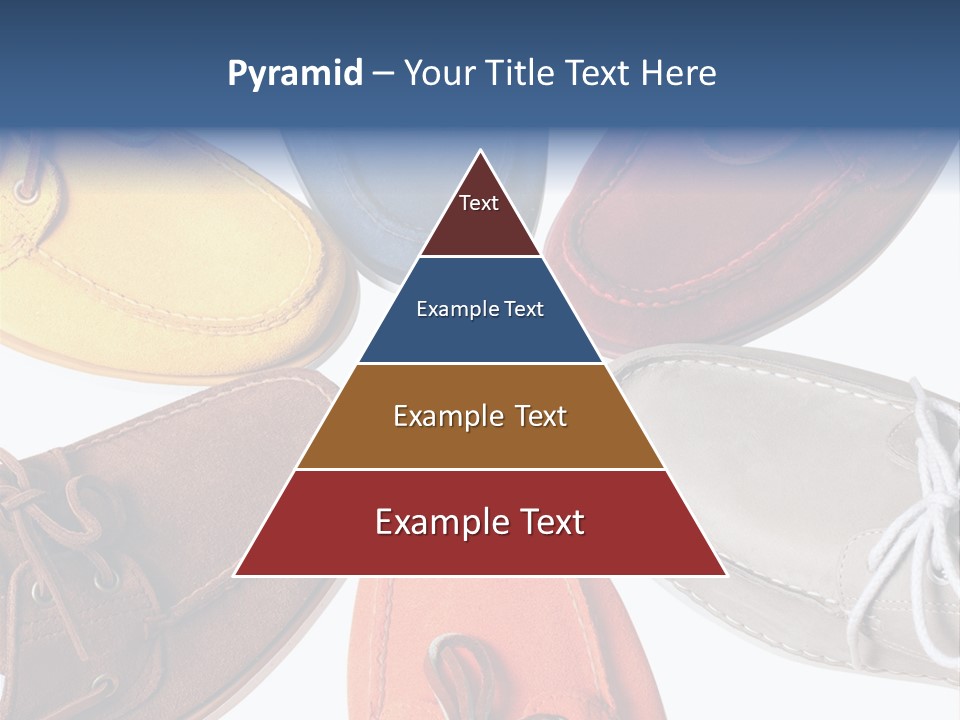 Pyramid – Your Title Text Here

Text

Example Text

Example Text

Example Text